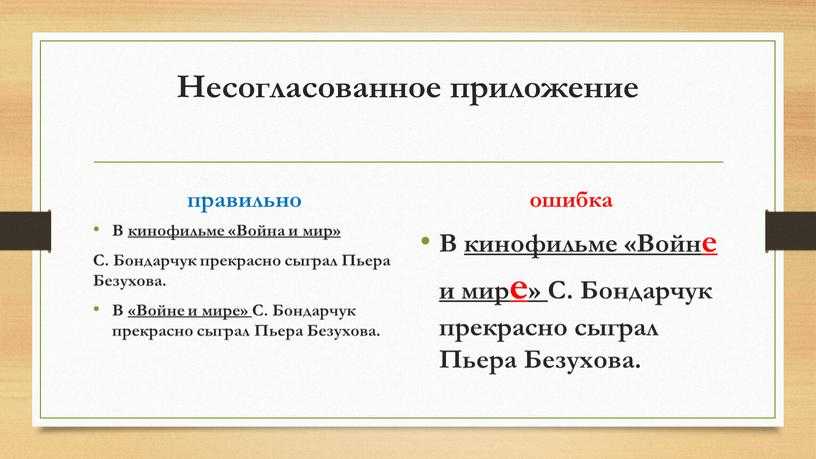 Несогласованное приложение

правильно

• В кинофильме «Война и мир»

С. Бондарчук прекрасно сыграл Пьера Безухова.

• В «Войне и мире» С. Бондарчук прекрасно сыграл Пьера Безухова.

ошибка

• В кинофильме «Войне и мире» С. Бондарчук прекрасно сыграл Пьера Безухова.